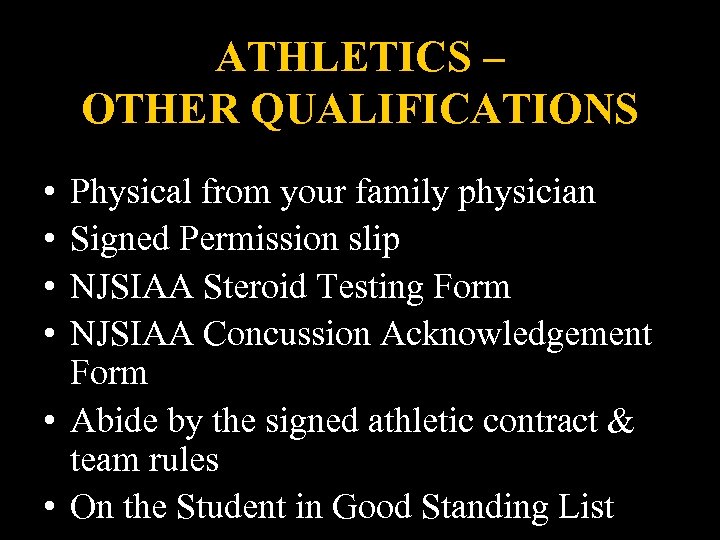 ATHLETICS –
OTHER QUALIFICATIONS

• Physical from your family physician
• Signed Permission slip
• NJSIAA Steroid Testing Form
• NJSIAA Concussion Acknowledgement Form
• Abide by the signed athletic contract & team rules
• On the Student in Good Standing List